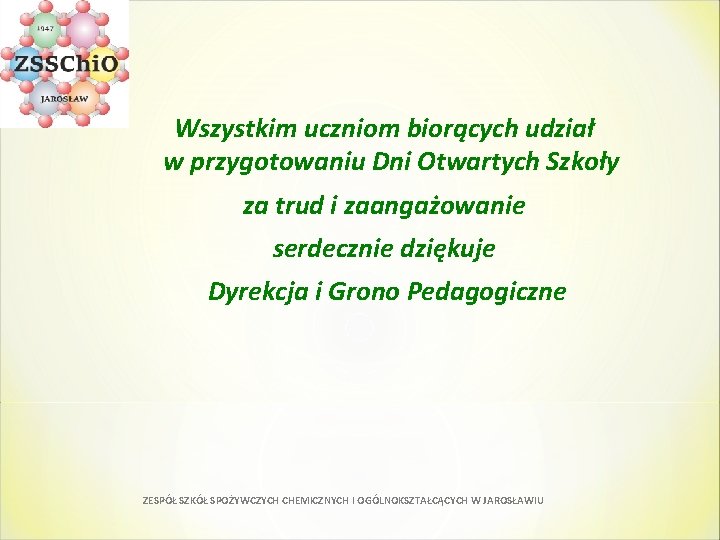 1947
ZSSChiO
JAROSŁAW

Wszystkim uczniom biorących udział w przygotowaniu Dni Otwartych Szkoły

za trud i zaangażowanie

serdecznie dziękuje

Dyrekcja i Grono Pedagogiczne

ZESPÓŁ SZKÓŁ SPOŻYWCZYCH CHEMICZNYCH I OGÓLNOKSZTAŁCĄCYCH W JAROSŁAWIU